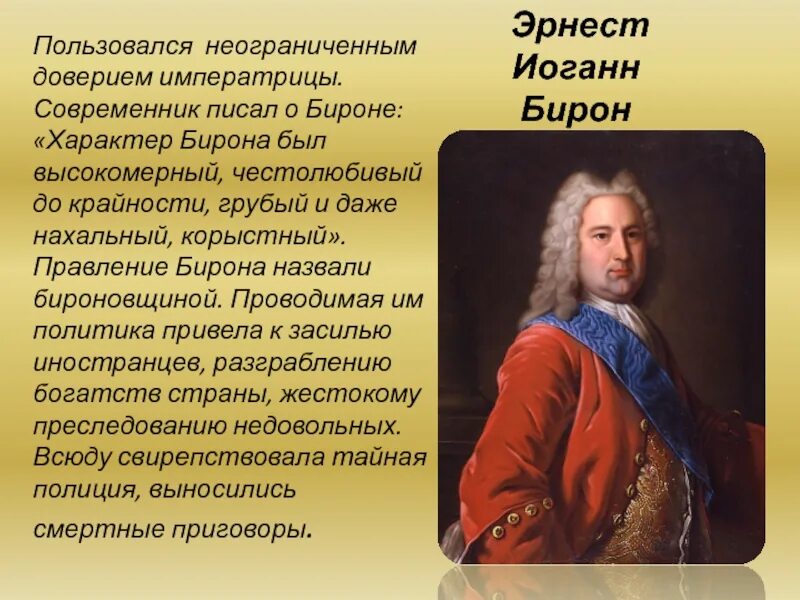 Эрнест Иоганн Бирон

Пользовался неограниченным доверием императрицы. Современник писал о Бироне: «Характер Бирона был высокомерный, честолюбивый до крайности, грубый и даже нахальный, корыстный». Правление Бирона назвали бироновщиной. Проводимая им политика привела к засилью иностранцев, разграблению богатств страны, жестокому преследованию недовольных. Всюду свирепствовала тайная полиция, выносились смертные приговоры.